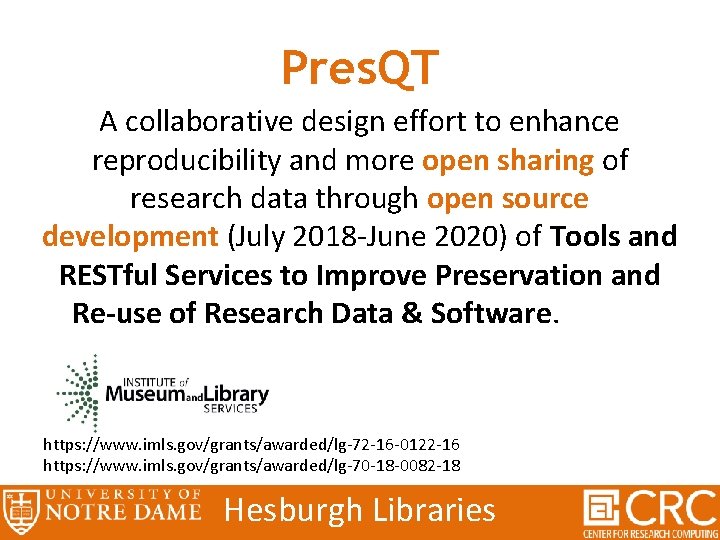 PresQT

A collaborative design effort to enhance reproducibility and more open sharing of research data through open source development (July 2018-June 2020) of Tools and RESTful Services to Improve Preservation and Re-use of Research Data & Software.

INSTITUTE of Museum and Library SERVICES

https://www.imls.gov/grants/awarded/lg-72-16-0122-16
https://www.imls.gov/grants/awarded/lg-70-18-0082-18

UNIVERSITY OF NOTRE DAME Hesburgh Libraries CRC CENTER FOR RESEARCH COMPUTING